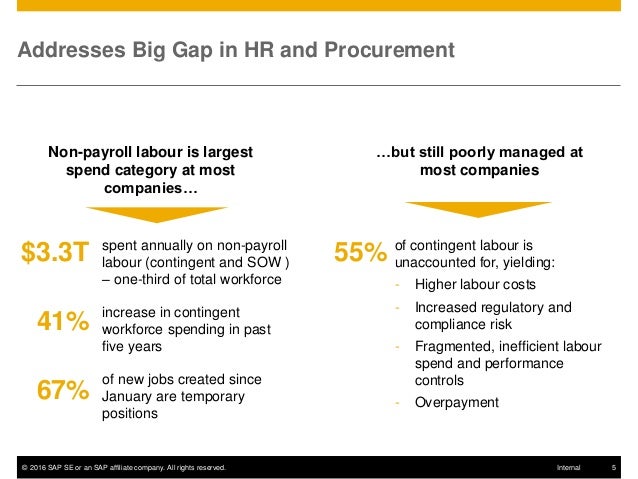 Addresses Big Gap in HR and Procurement

Non-payroll labour is largest spend category at most companies…

$3.3T spent annually on non-payroll labour (contingent and SOW ) – one-third of total workforce

41% increase in contingent workforce spending in past five years

67% of new jobs created since January are temporary positions

…but still poorly managed at most companies

55% of contingent labour is unaccounted for, yielding:

- Higher labour costs
- Increased regulatory and compliance risk
- Fragmented, inefficient labour spend and performance controls
- Overpayment

© 2016 SAP SE or an SAP affiliate company. All rights reserved. Internal 5